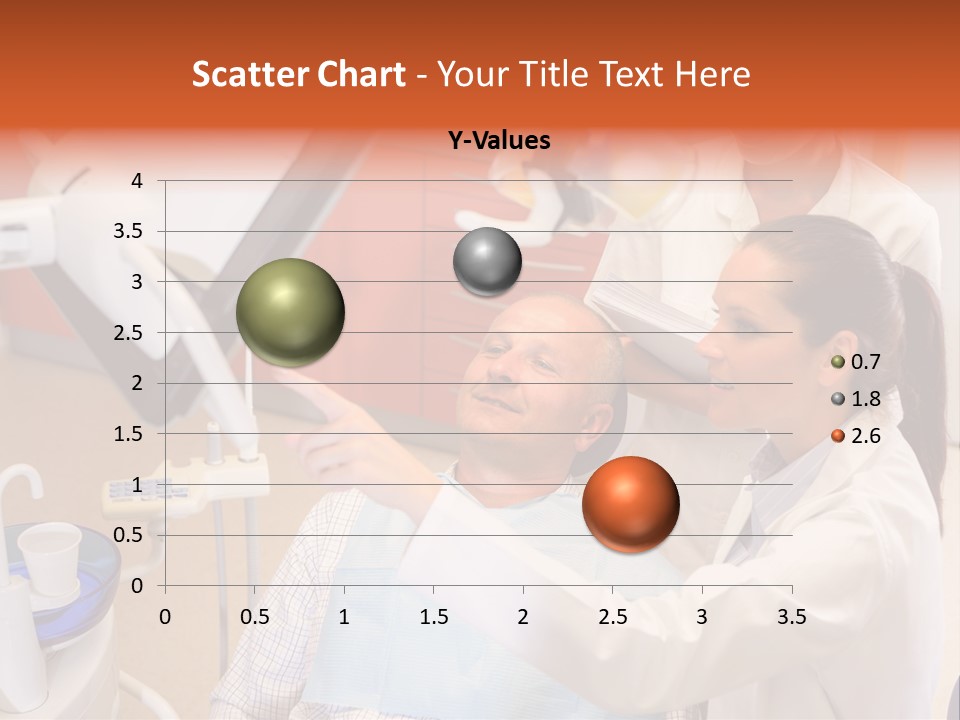 Scatter Chart - Your Title Text Here

Y-Values

4
3.5
3
2.5
2
1.5
1
0.5
0

0 0.5 1 1.5 2 2.5 3 3.5

0.7
1.8
2.6